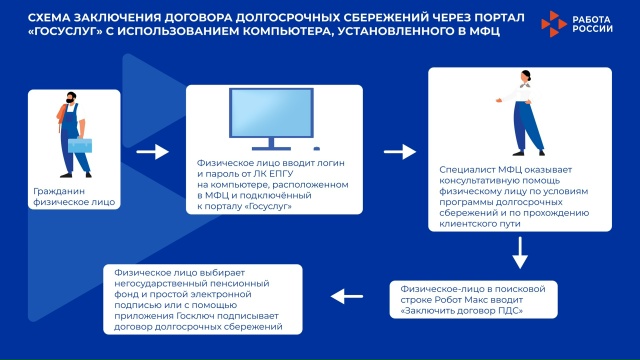 СХЕМА ЗАКЛЮЧЕНИЯ ДОГОВОРА ДОЛГОСРОЧНЫХ СБЕРЕЖЕНИЙ ЧЕРЕЗ ПОРТАЛ «ГОСУСЛУГ» С ИСПОЛЬЗОВАНИЕМ КОМПЬЮТЕРА, УСТАНОВЛЕННОГО В МФЦ

РАБОТА РОССИИ

Гражданин физическое лицо

Физическое лицо вводит логин и пароль от ЛК ЕПГУ на компьютере, расположенном в МФЦ и подключённый к порталу «Госуслуг»

Специалист МФЦ оказывает консультативную помощь физическому лицу по условиям программы долгосрочных сбережений и по прохождению клиентского пути

Физическое-лицо в поисковой строке Робот Макс вводит «Заключить договор ПДС»

Физическое лицо выбирает негосударственный пенсионный фонд и простой электронной подписью или с помощью приложения Госключ подписывает договор долгосрочных сбережений